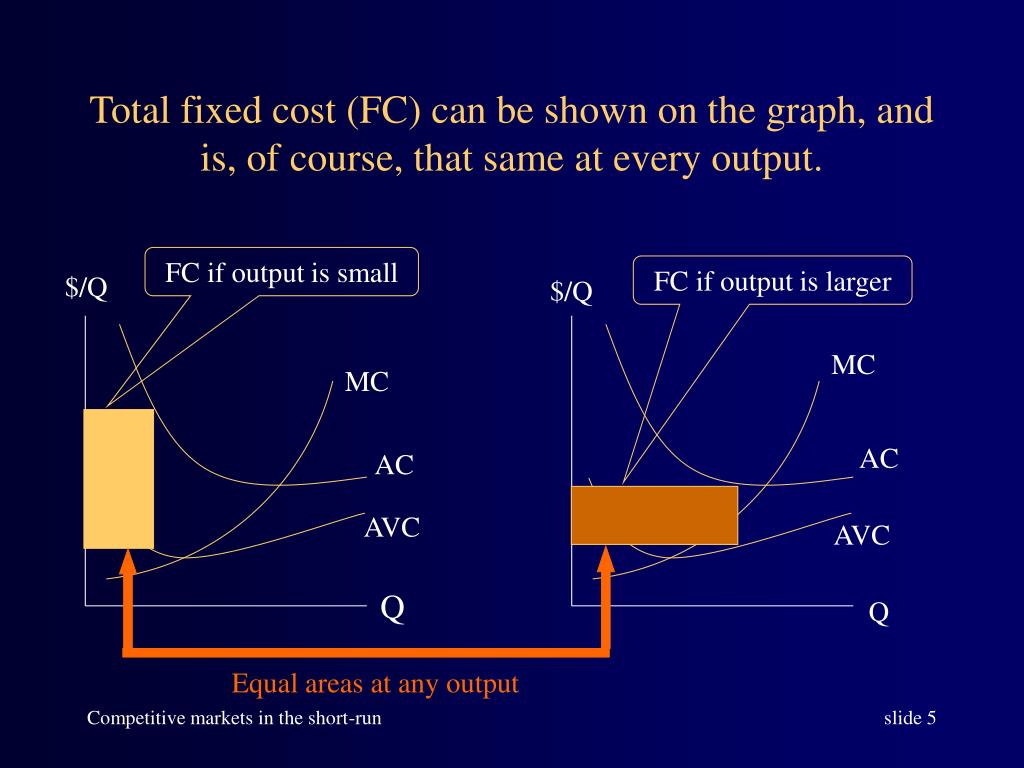 Total fixed cost (FC) can be shown on the graph, and is, of course, that same at every output.

FC if output is small

$/Q

MC

AC

AVC

Q

FC if output is larger

$/Q

MC

AC

AVC

Q

Equal areas at any output

Competitive markets in the short-run

slide 5